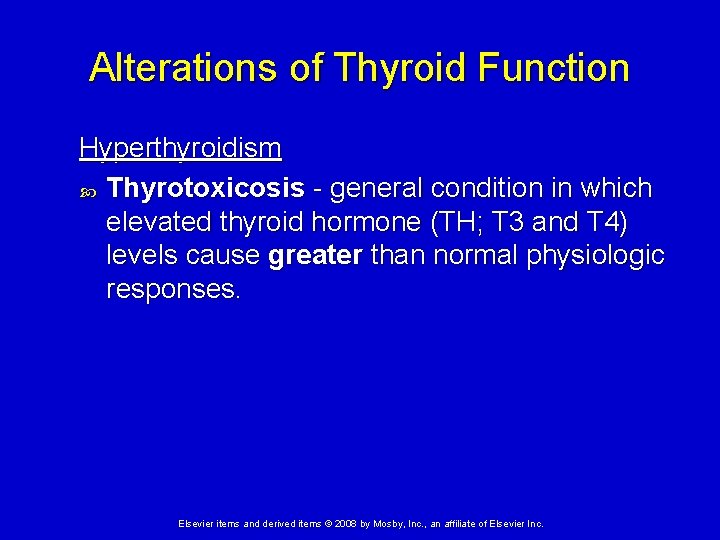 Alterations of Thyroid Function

Hyperthyroidism

Thyrotoxicosis - general condition in which elevated thyroid hormone (TH; T3 and T4) levels cause greater than normal physiologic responses.

Elsevier items and derived items © 2008 by Mosby, Inc., an affiliate of Elsevier Inc.